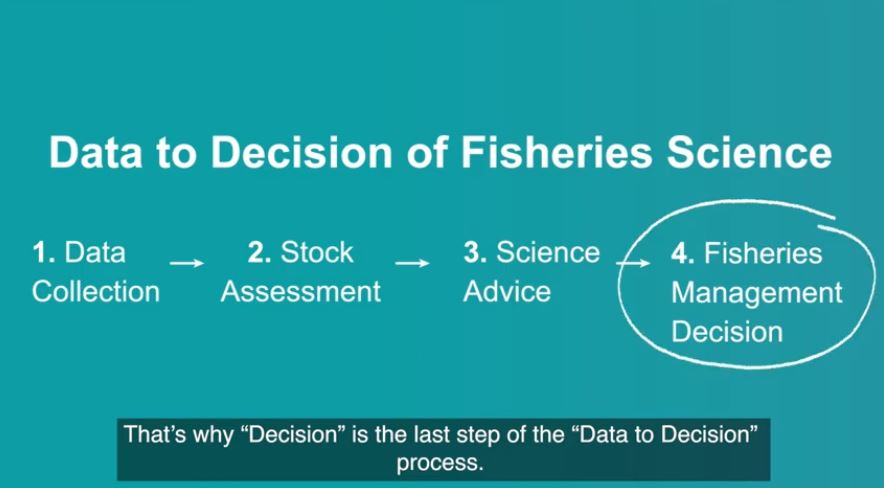 Data to Decision of Fisheries Science

1. Data Collection → 2. Stock Assessment → 3. Science Advice → 4. Fisheries Management Decision

That's why "Decision" is the last step of the "Data to Decision" process.